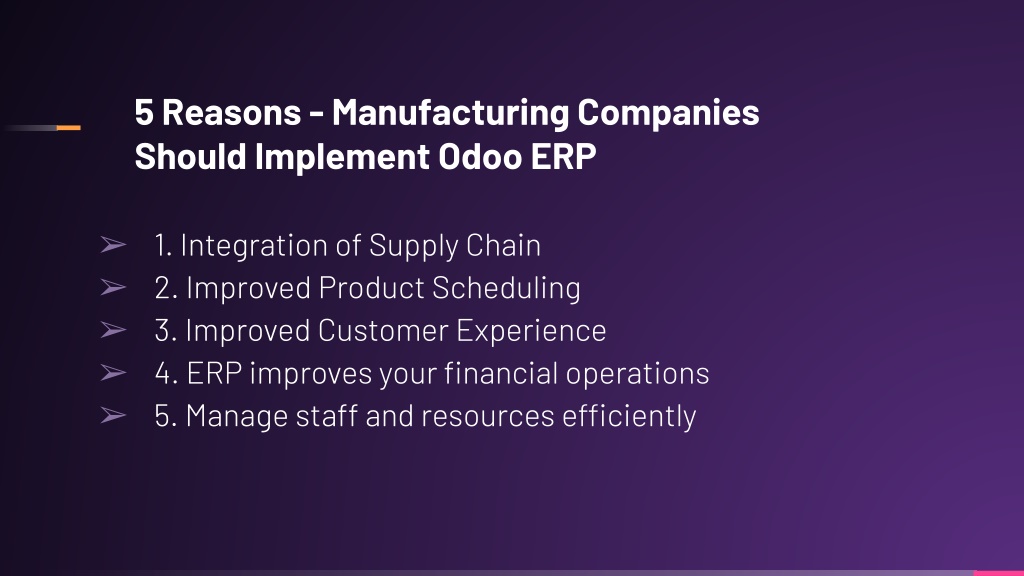 5 Reasons - Manufacturing Companies Should Implement Odoo ERP

➢ 1. Integration of Supply Chain
➢ 2. Improved Product Scheduling
➢ 3. Improved Customer Experience
➢ 4. ERP improves your financial operations
➢ 5. Manage staff and resources efficiently